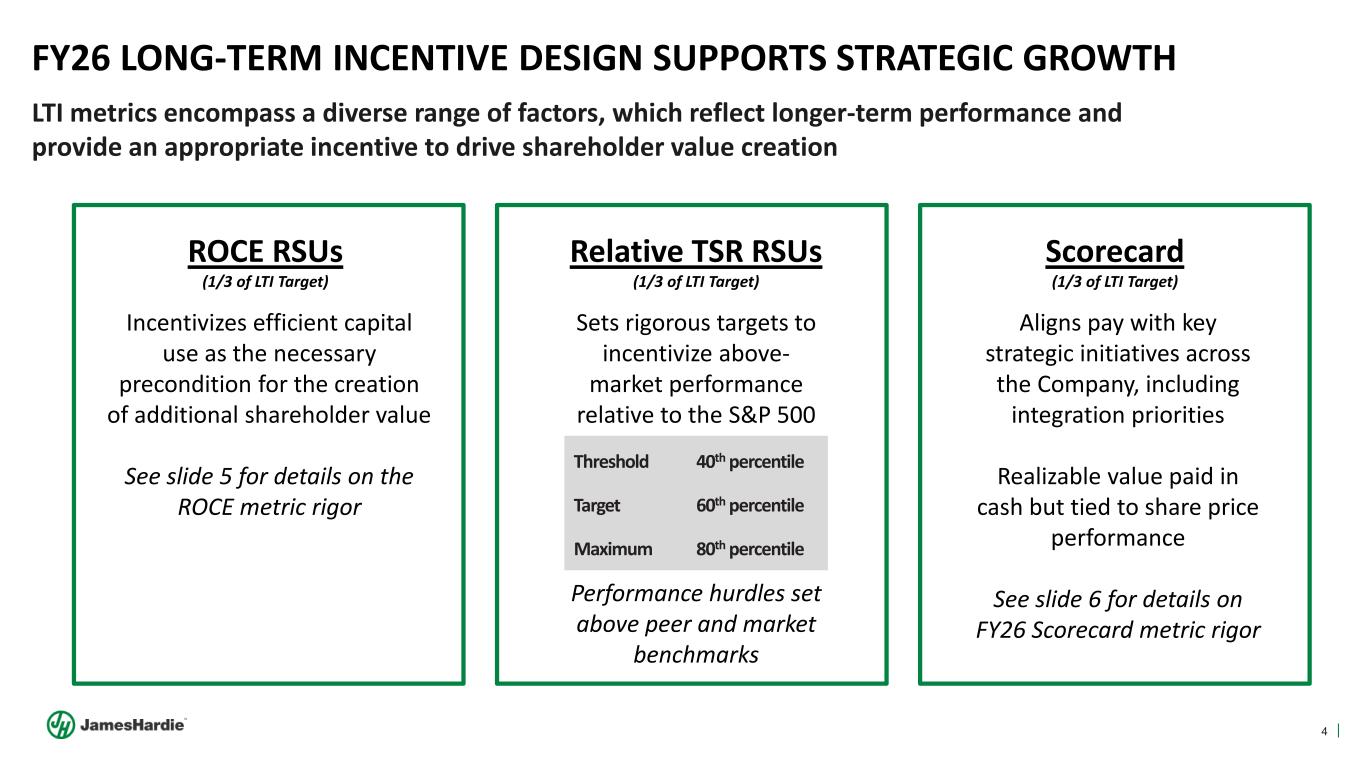 FY26 LONG-TERM INCENTIVE DESIGN SUPPORTS STRATEGIC GROWTH

LTI metrics encompass a diverse range of factors, which reflect longer-term performance and provide an appropriate incentive to drive shareholder value creation

ROCE RSUs
(1/3 of LTI Target)

Incentivizes efficient capital use as the necessary precondition for the creation of additional shareholder value

See slide 5 for details on the ROCE metric rigor

Relative TSR RSUs
(1/3 of LTI Target)

Sets rigorous targets to incentivize above-market performance relative to the S&P 500

| Threshold | $40^{th}$ percentile |
|---|---|
| Target | $60^{th}$ percentile |
| Maximum | $80^{th}$ percentile |

Performance hurdles set above peer and market benchmarks

Scorecard
(1/3 of LTI Target)

Aligns pay with key strategic initiatives across the Company, including integration priorities

Realizable value paid in cash but tied to share price performance

See slide 6 for details on FY26 Scorecard metric rigor

JamesHardie™

4